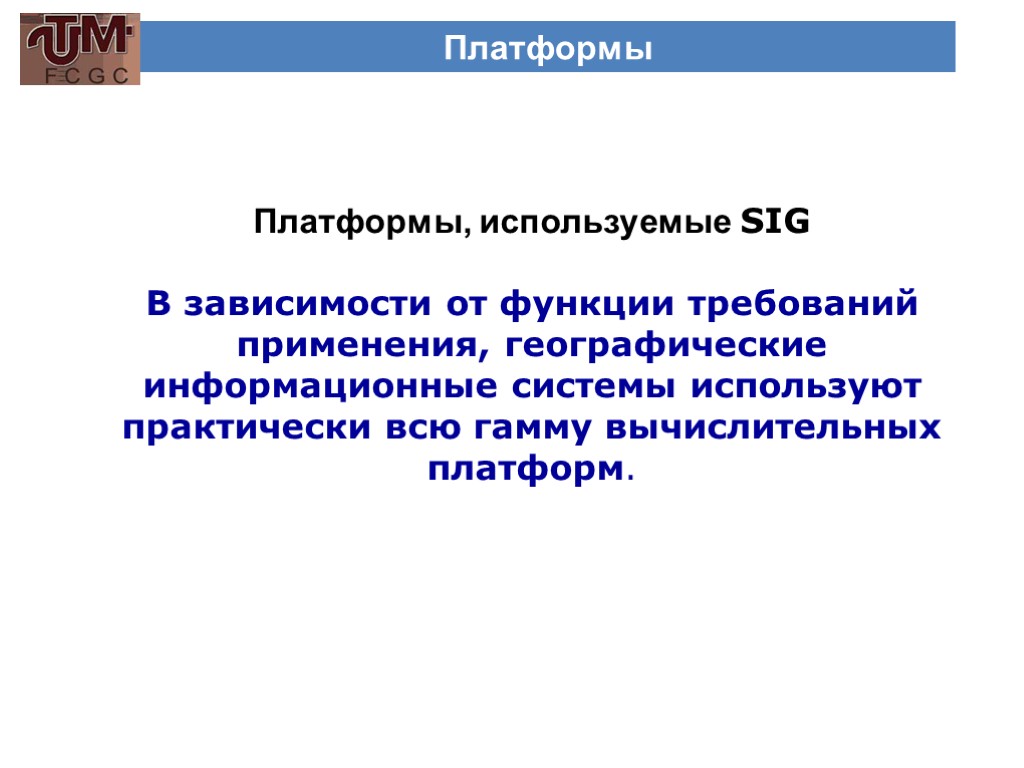 UTM
F C G C

Платформы

Платформы, используемые SIG

В зависимости от функции требований применения, географические информационные системы используют практически всю гамму вычислительных платформ.